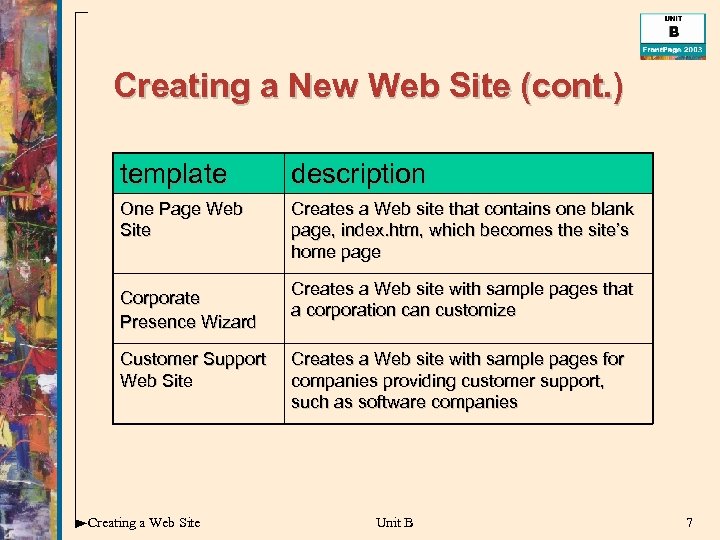 UNIT
B
FrontPage 2003

Creating a New Web Site (cont.)

| template | description |
|---|---|
| One Page Web Site | Creates a Web site that contains one blank page, index.htm, which becomes the site's home page |
| Corporate Presence Wizard | Creates a Web site with sample pages that a corporation can customize |
| Customer Support Web Site | Creates a Web site with sample pages for companies providing customer support, such as software companies |

Creating a Web Site

Unit B

7